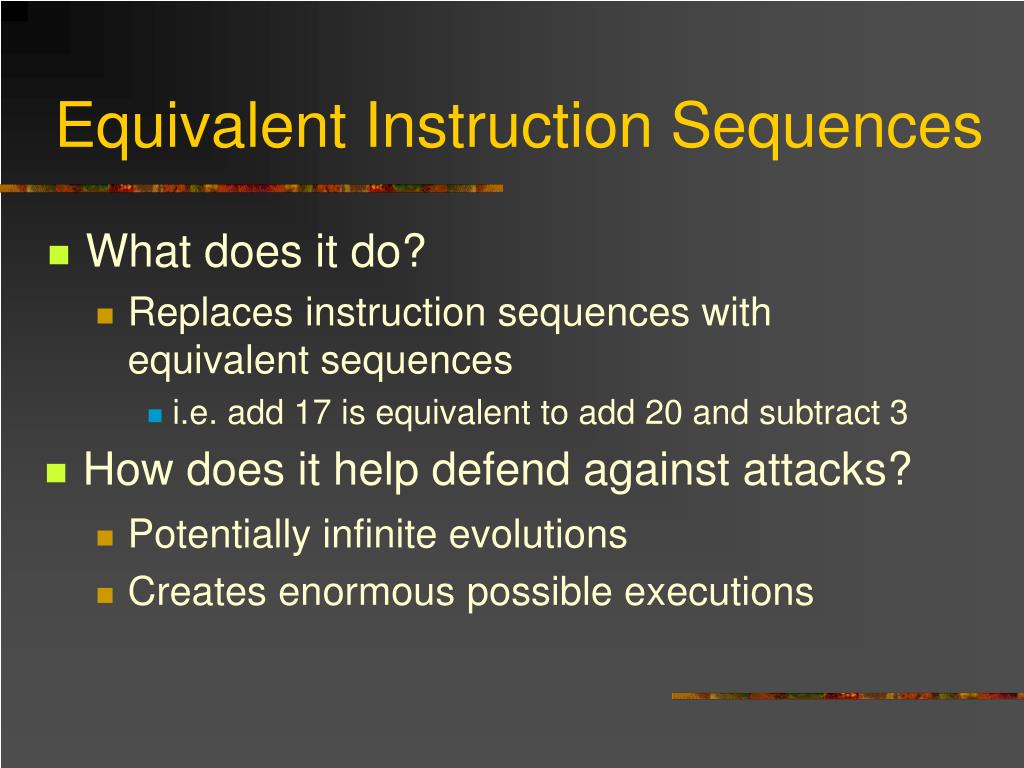 Equivalent Instruction Sequences

What does it do?

Replaces instruction sequences with equivalent sequences

i.e. add 17 is equivalent to add 20 and subtract 3

How does it help defend against attacks?

Potentially infinite evolutions

Creates enormous possible executions